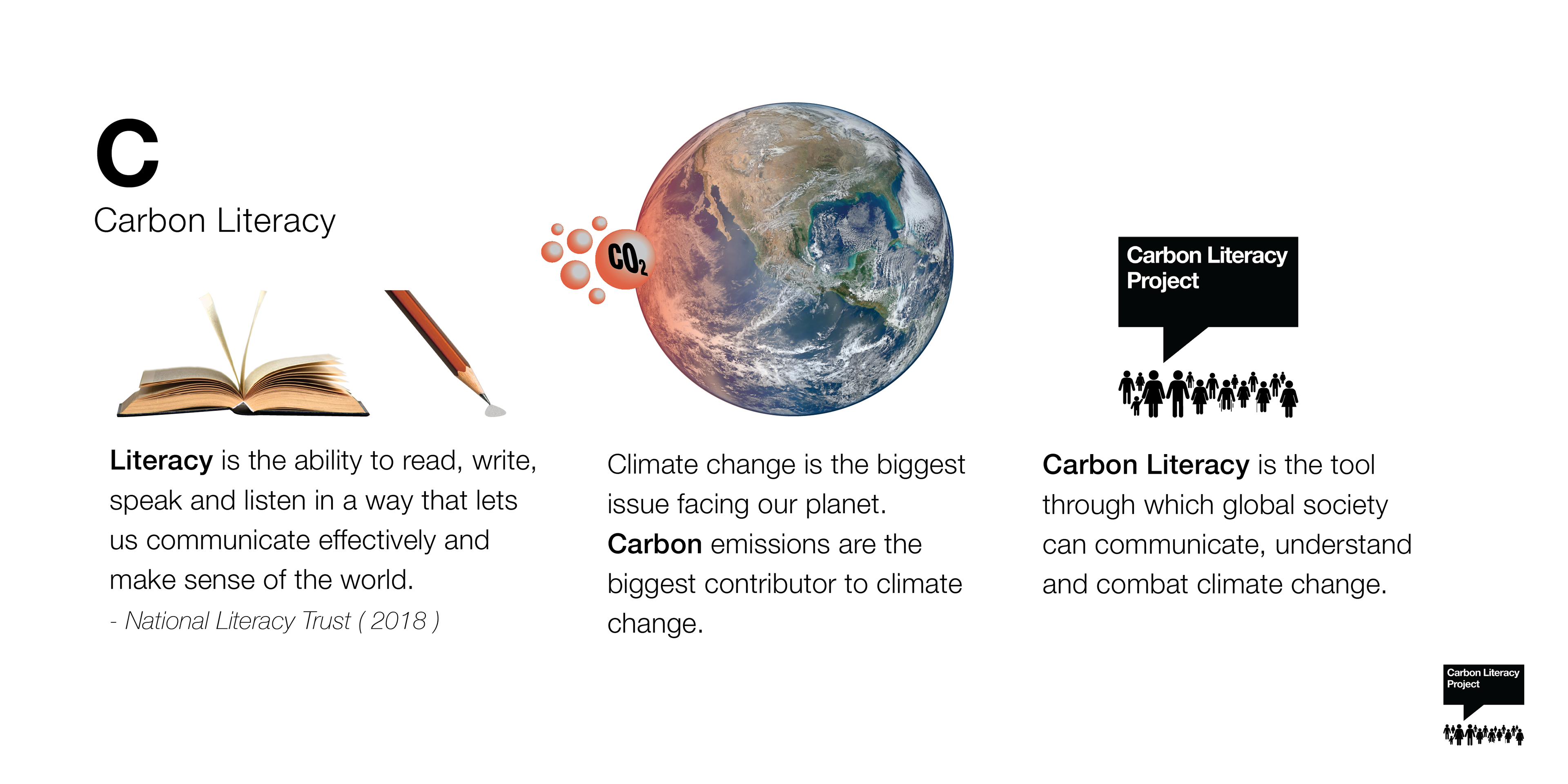 C
Carbon Literacy

$CO_2$

Carbon Literacy Project

Literacy is the ability to read, write, speak and listen in a way that lets us communicate effectively and make sense of the world.
- National Literacy Trust ( 2018 )

Climate change is the biggest issue facing our planet. Carbon emissions are the biggest contributor to climate change.

Carbon Literacy is the tool through which global society can communicate, understand and combat climate change.

Carbon Literacy Project